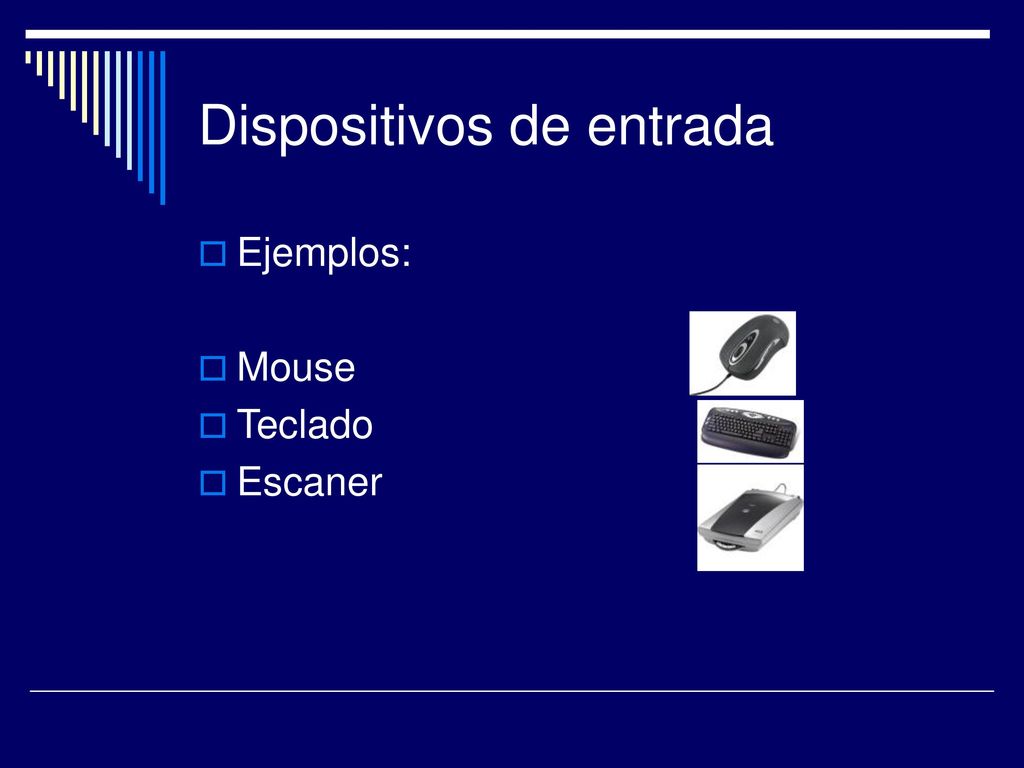 Dispositivos de entrada

Ejemplos:

Mouse
Teclado
Escaner